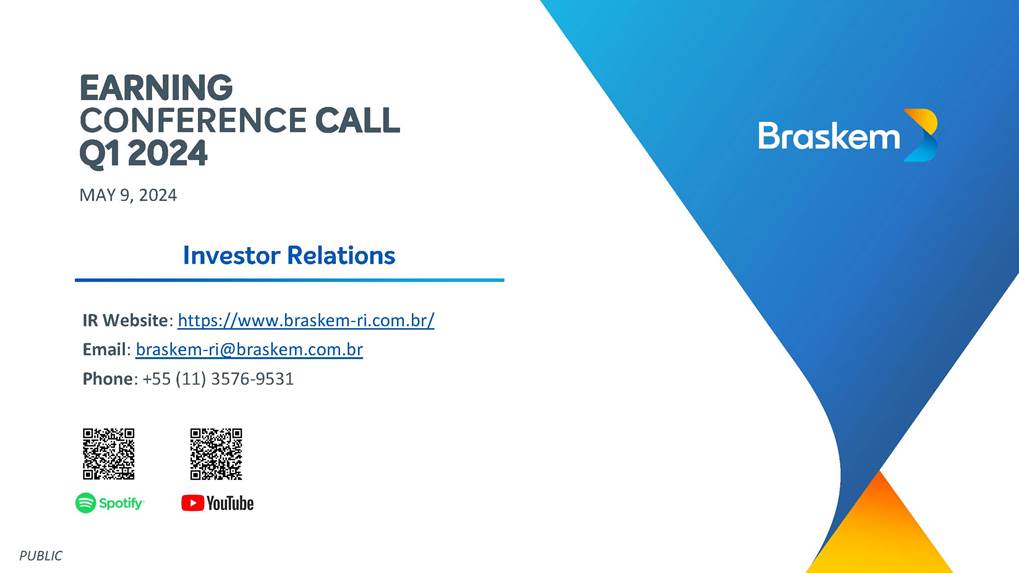 EARNING
CONFERENCE CALL
Q1 2024

MAY 9, 2024

Braskem

Investor Relations

IR Website: https://www.braskem-ri.com.br/
Email: braskem-ri@braskem.com.br
Phone: +55 (11) 3576-9531

Spotify

YouTube

PUBLIC